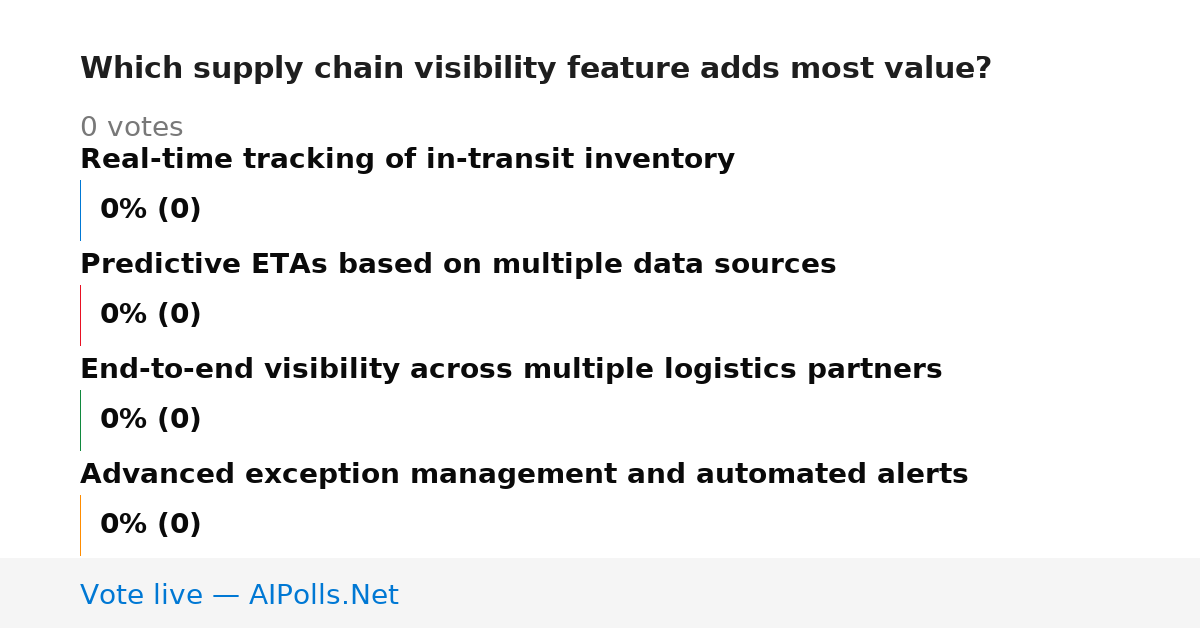 Which supply chain visibility feature adds most value?

0 votes

Real-time tracking of in-transit inventory

0% (0)

Predictive ETAs based on multiple data sources

0% (0)

End-to-end visibility across multiple logistics partners

0% (0)

Advanced exception management and automated alerts

0% (0)

Vote live — AIPolls.Net